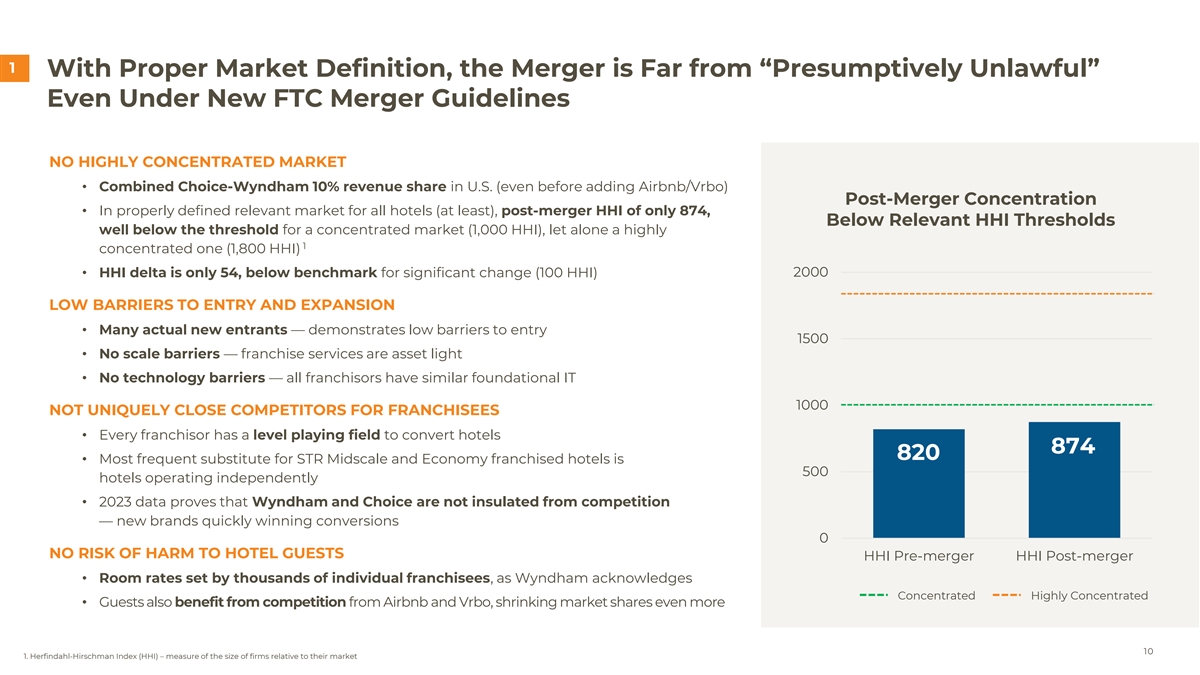 1

With Proper Market Definition, the Merger is Far from “Presumptively Unlawful” Even Under New FTC Merger Guidelines

NO HIGHLY CONCENTRATED MARKET

• Combined Choice-Wyndham 10% revenue share in U.S. (even before adding Airbnb/Vrbo)

• In properly defined relevant market for all hotels (at least), post-merger HHI of only 874, well below the threshold for a concentrated market (1,000 HHI), let alone a highly concentrated one (1,800 HHI) $^1$

• HHI delta is only 54, below benchmark for significant change (100 HHI)

LOW BARRIERS TO ENTRY AND EXPANSION

• Many actual new entrants — demonstrates low barriers to entry

• No scale barriers — franchise services are asset light

• No technology barriers — all franchisors have similar foundational IT

NOT UNIQUELY CLOSE COMPETITORS FOR FRANCHISEES

• Every franchisor has a level playing field to convert hotels

• Most frequent substitute for STR Midscale and Economy franchised hotels is hotels operating independently

• 2023 data proves that Wyndham and Choice are not insulated from competition — new brands quickly winning conversions

NO RISK OF HARM TO HOTEL GUESTS

• Room rates set by thousands of individual franchisees, as Wyndham acknowledges

• Guests also benefit from competition from Airbnb and Vrbo, shrinking market shares even more

Post-Merger Concentration Below Relevant HHI Thresholds

2000
1500
1000
500
0

820
874

HHI Pre-merger
HHI Post-merger

Concentrated
Highly Concentrated

1. Herfindahl-Hirschman Index (HHI) – measure of the size of firms relative to their market

10